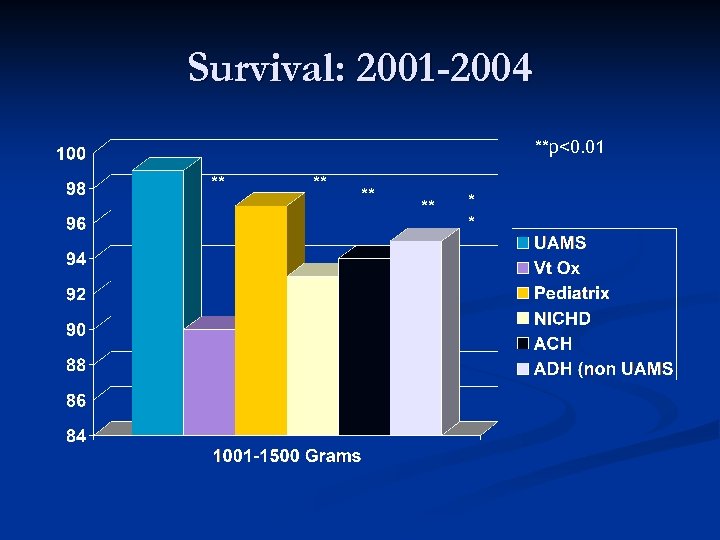 Survival: 2001-2004

**p<0.01

100
98
96
94
92
90
88
86
84

**
**
**
**
*
*

UAMS
Vt Ox
Pediatrix
NICHD
ACH
ADH (non UAMS

1001-1500 Grams